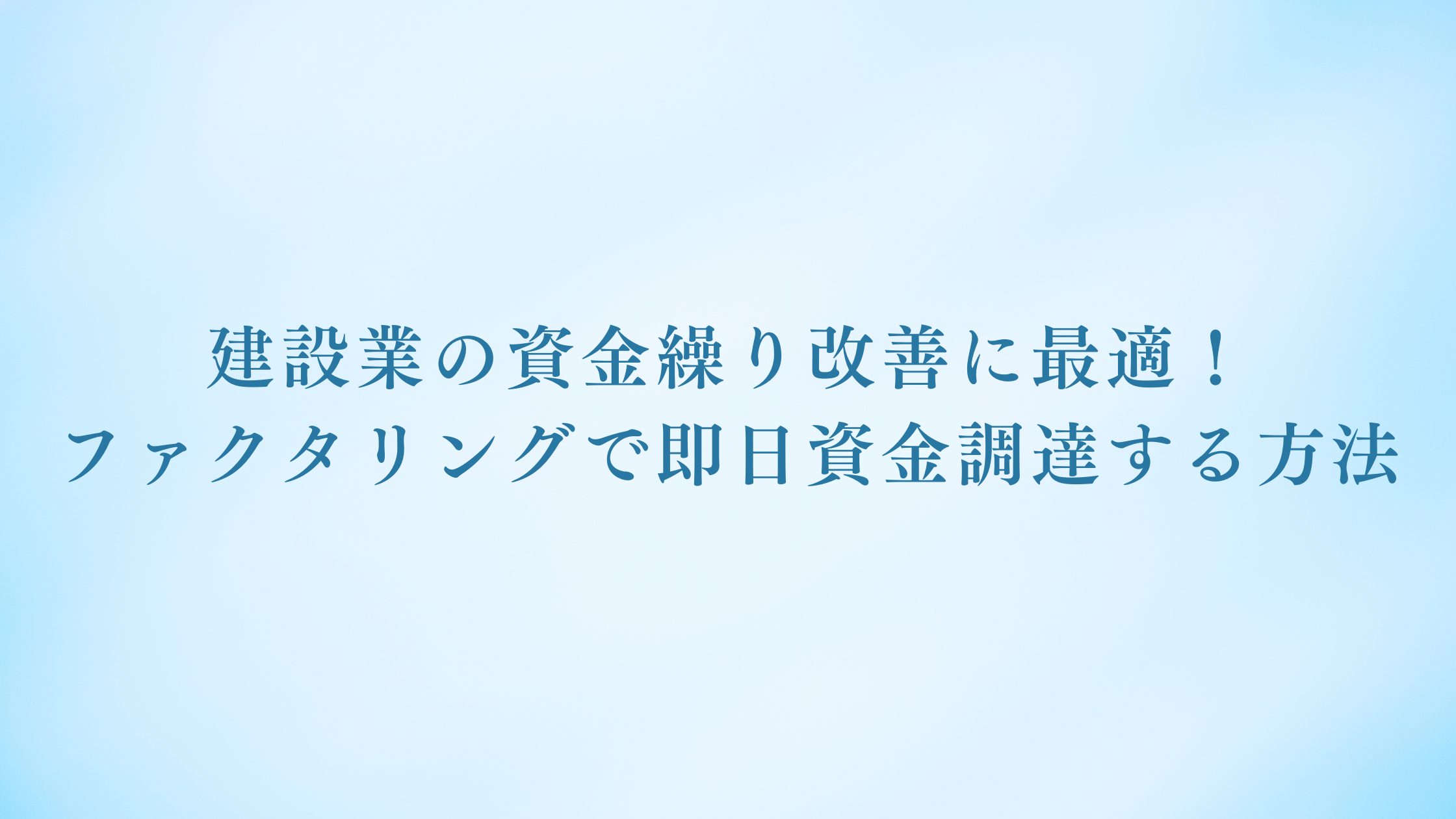 建設業の資金繰り改善に最適！
ファクタリングで即日資金調達する方法